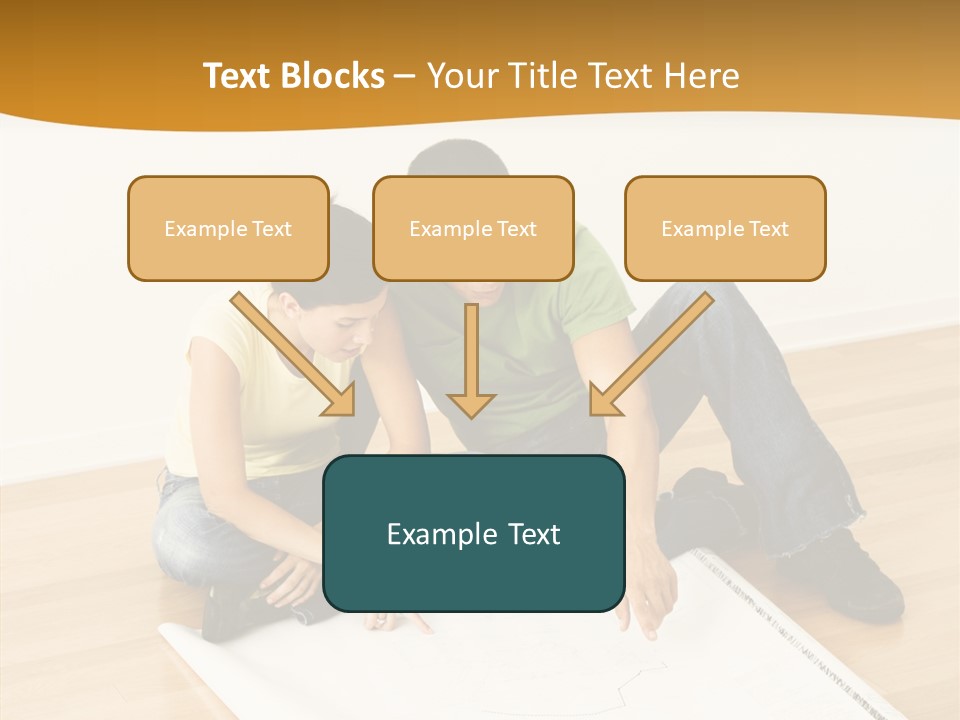 Text Blocks – Your Title Text Here

Example Text

Example Text

Example Text

Example Text